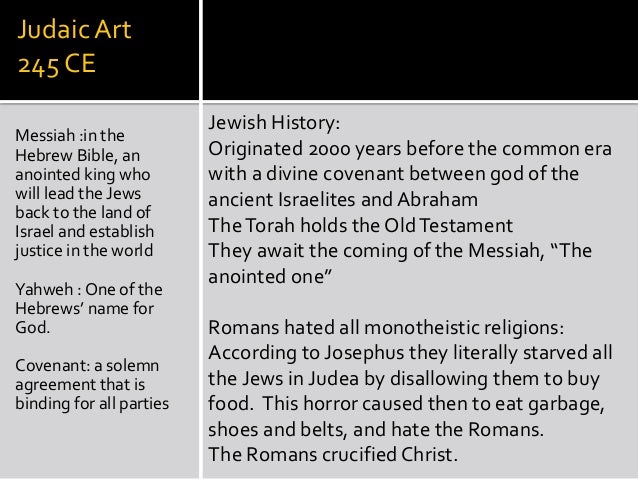 Judaic Art
245 CE

Messiah :in the Hebrew Bible, an anointed king who will lead the Jews back to the land of Israel and establish justice in the world

Yahweh : One of the Hebrews' name for God.

Covenant: a solemn agreement that is binding for all parties

Jewish History:
Originated 2000 years before the common era with a divine covenant between god of the ancient Israelites and Abraham
The Torah holds the Old Testament
They await the coming of the Messiah, "The anointed one"

Romans hated all monotheistic religions:
According to Josephus they literally starved all the Jews in Judea by disallowing them to buy food. This horror caused then to eat garbage, shoes and belts, and hate the Romans.
The Romans crucified Christ.